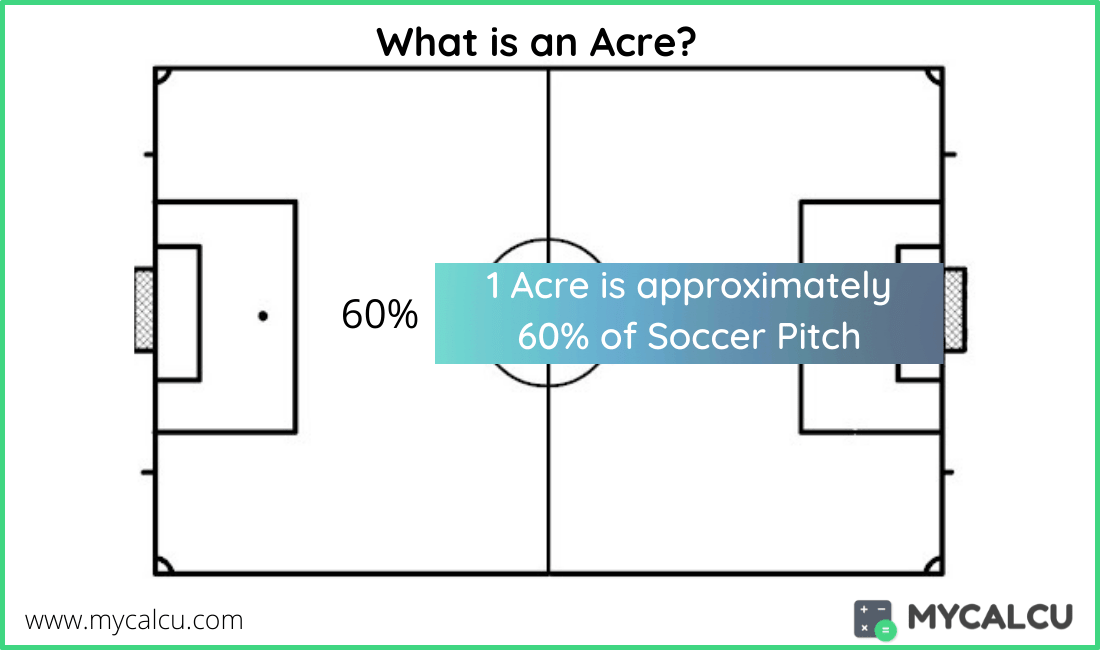 What is an Acre?

60%

1 Acre is approximately 60% of Soccer Pitch

www.mycalcu.com

MYCALCU